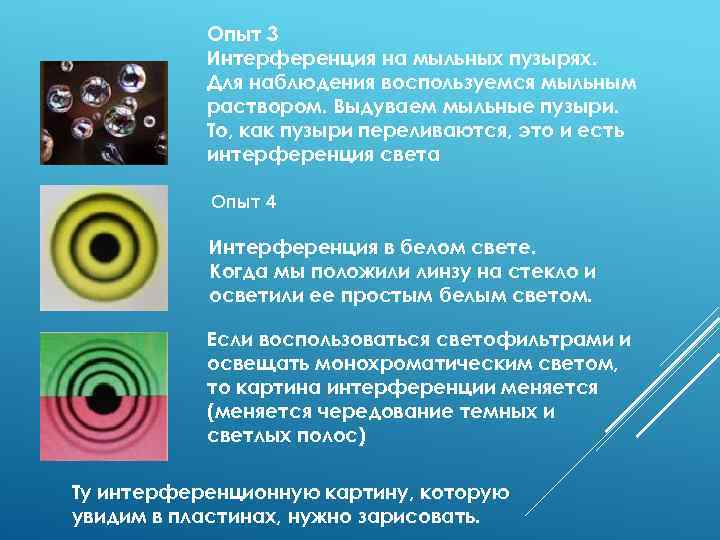 Опыт 3
Интерференция на мыльных пузырях. Для наблюдения воспользуемся мыльным раствором. Выдуваем мыльные пузыри. То, как пузыри переливаются, это и есть интерференция света

Опыт 4

Интерференция в белом свете. Когда мы положили линзу на стекло и осветили ее простым белым светом.

Если воспользоваться светофильтрами и освещать монохроматическим светом, то картина интерференции меняется (меняется чередование темных и светлых полос)

Ту интерференционную картину, которую увидим в пластинах, нужно зарисовать.